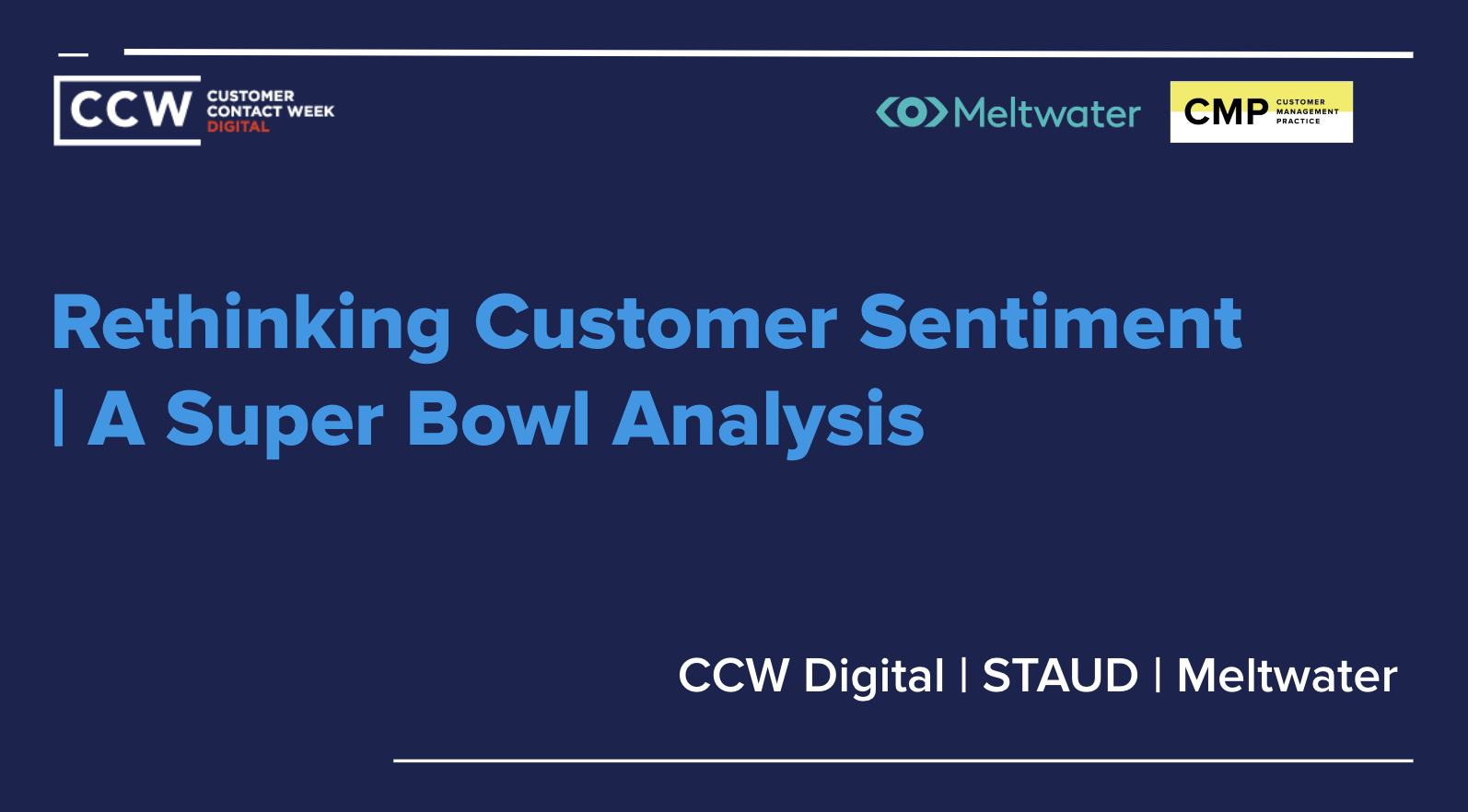 CCW CUSTOMER CONTACT WEEK DIGITAL

Meltwater

CMP CUSTOMER MANAGEMENT PRACTICE

Rethinking Customer Sentiment | A Super Bowl Analysis

CCW Digital | STAUD | Meltwater